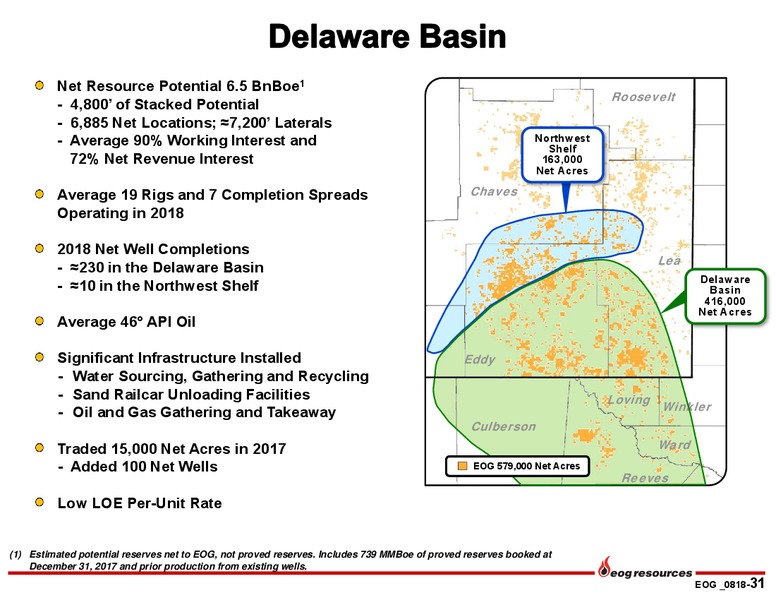 Delaware Basin

Net Resource Potential 6.5 BnBoe$^1$
- 4,800' of Stacked Potential
- 6,885 Net Locations; ≈7,200' Laterals
- Average 90% Working Interest and 72% Net Revenue Interest

Average 19 Rigs and 7 Completion Spreads Operating in 2018

2018 Net Well Completions
- ≈230 in the Delaware Basin
- ≈10 in the Northwest Shelf

Average 46° API Oil

Significant Infrastructure Installed
- Water Sourcing, Gathering and Recycling
- Sand Railcar Unloading Facilities
- Oil and Gas Gathering and Takeaway

Traded 15,000 Net Acres in 2017
- Added 100 Net Wells

Low LOE Per-Unit Rate

Roosevelt
Northwest Shelf 163,000 Net Acres
Chaves
Lea
Delaware Basin 416,000 Net Acres
Eddy
Loving
Winkler
Culberson
Ward
Reeves
EOG 579,000 Net Acres

(1) Estimated potential reserves net to EOG, not proved reserves. Includes 739 MMBoe of proved reserves booked at December 31, 2017 and prior production from existing wells.

eog resources
EOG _0818-31